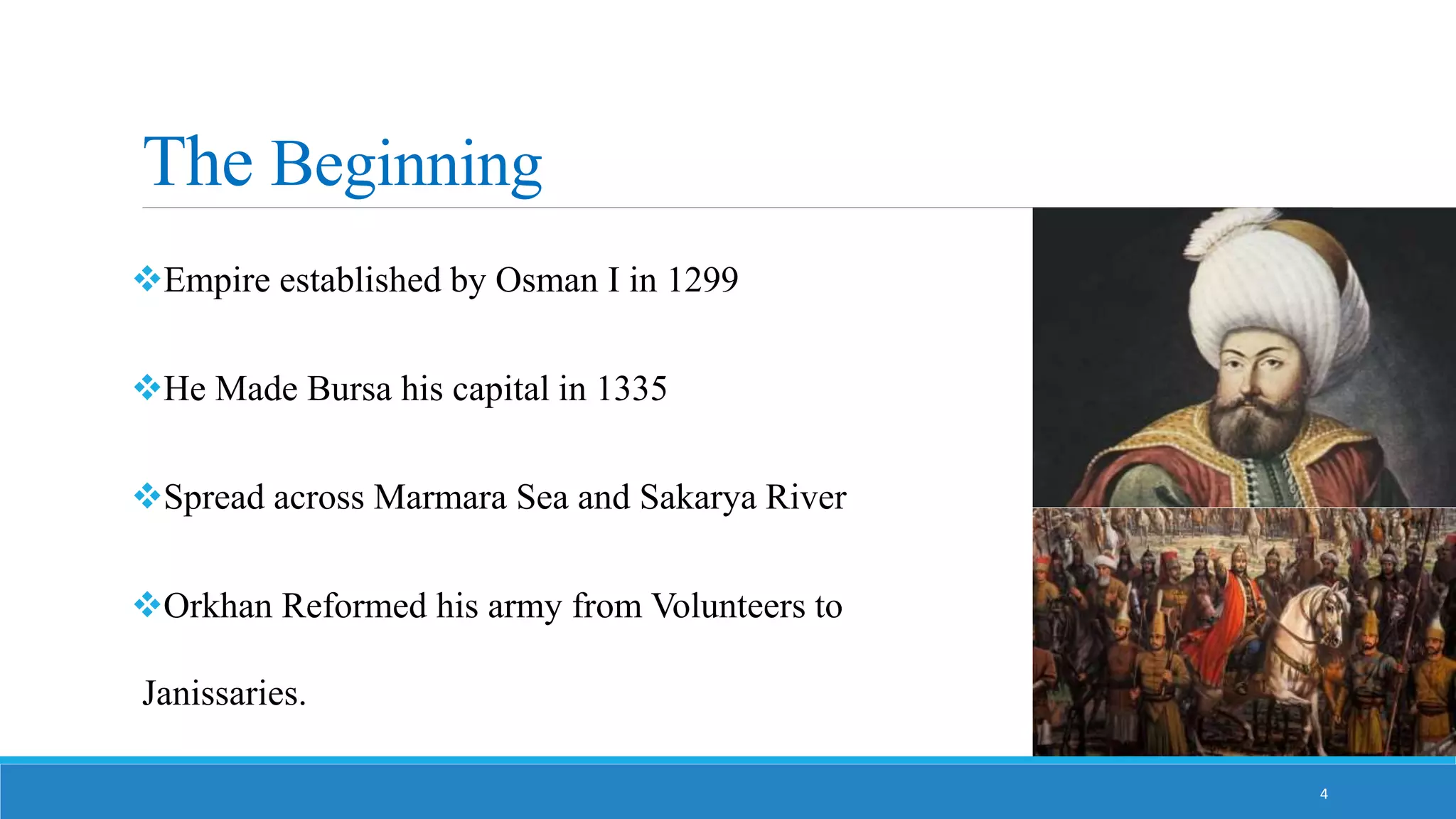 The Beginning

❖Empire established by Osman I in 1299

❖He Made Bursa his capital in 1335

❖Spread across Marmara Sea and Sakarya River

❖Orkhan Reformed his army from Volunteers to Janissaries.

4